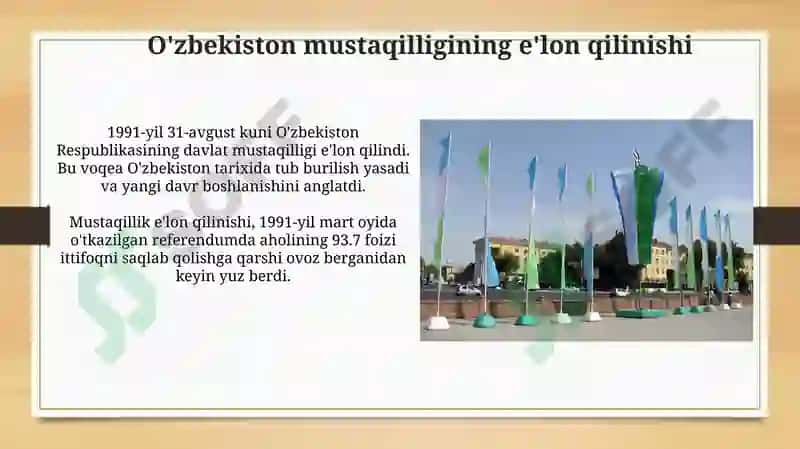 O'zbekiston mustaqilligining e'lon qilinishi

1991-yil 31-avgust kuni O'zbekiston Respublikasining davlat mustaqilligi e'lon qilindi. Bu voqea O'zbekiston tarixida tub burilish yasadi va yangi davr boshlanishini anglatdi.

Mustaqillik e'lon qilinishi, 1991-yil mart oyida o'tkazilgan referendumda aholining 93.7 foizi ittifoqni saqlab qolishga qarshi ovoz berganidan keyin yuz berdi.